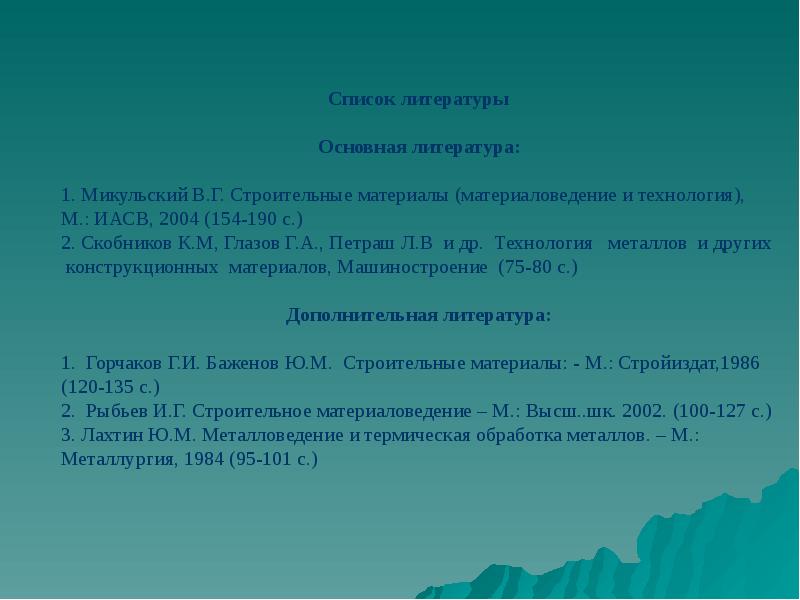 Список литературы

Основная литература:

1. Микульский В.Г. Строительные материалы (материаловедение и технология), М.: ИАСВ, 2004 (154-190 с.)
2. Скобников К.М, Глазов Г.А., Петраш Л.В и др. Технология металлов и других конструкционных материалов, Машиностроение (75-80 с.)

Дополнительная литература:

1. Горчаков Г.И. Баженов Ю.М. Строительные материалы: - М.: Стройиздат,1986 (120-135 с.)
2. Рыбьев И.Г. Строительное материаловедение – М.: Высш..шк. 2002. (100-127 с.)
3. Лахтин Ю.М. Металловедение и термическая обработка металлов. – М.: Металлургия, 1984 (95-101 с.)